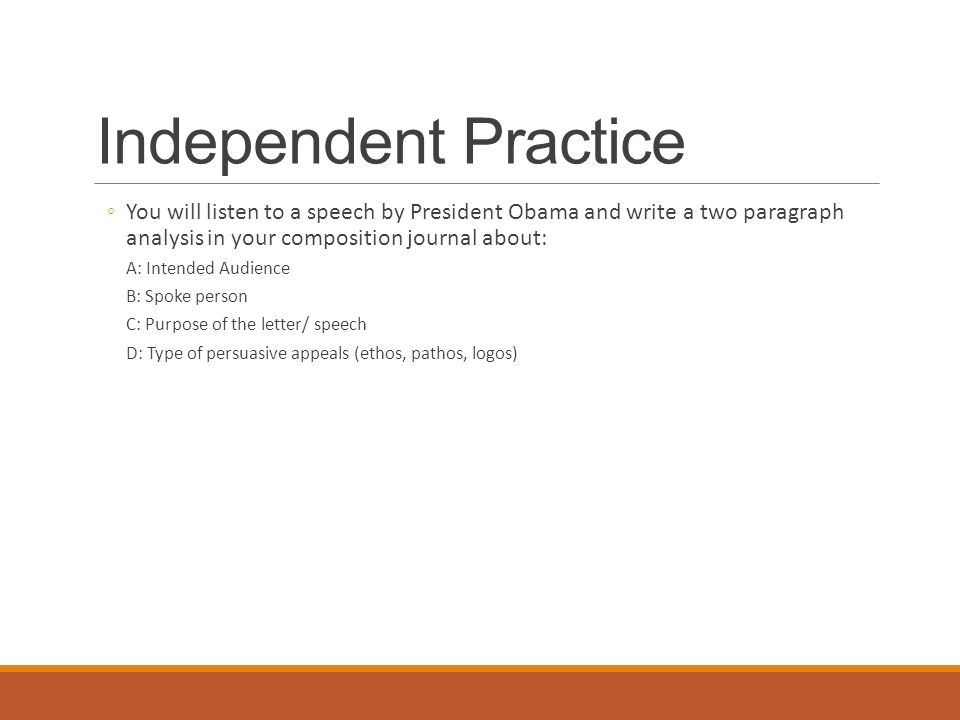 Independent Practice

◦ You will listen to a speech by President Obama and write a two paragraph analysis in your composition journal about:

A: Intended Audience

B: Spoke person

C: Purpose of the letter/ speech

D: Type of persuasive appeals (ethos, pathos, logos)